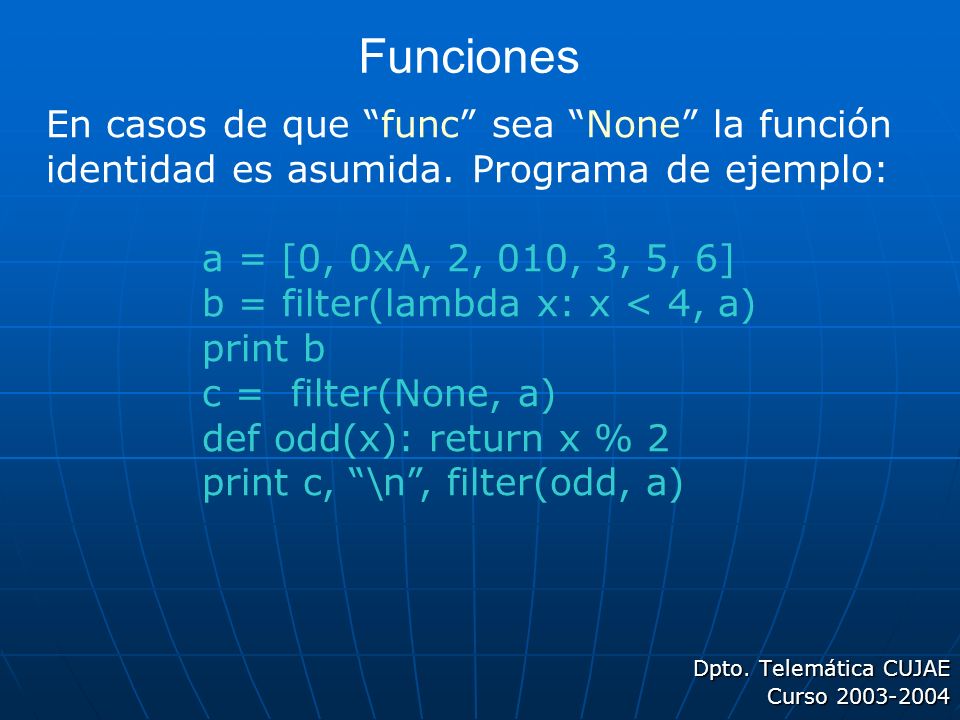 Funciones

En casos de que “func” sea “None” la función identidad es asumida. Programa de ejemplo:

a = [0, 0xA, 2, 010, 3, 5, 6]
b = filter(lambda x: x < 4, a)
print b
c =  filter(None, a)
def odd(x): return x % 2
print c, “\n”, filter(odd, a)

Dpto. Telemática CUJAE
Curso 2003-2004